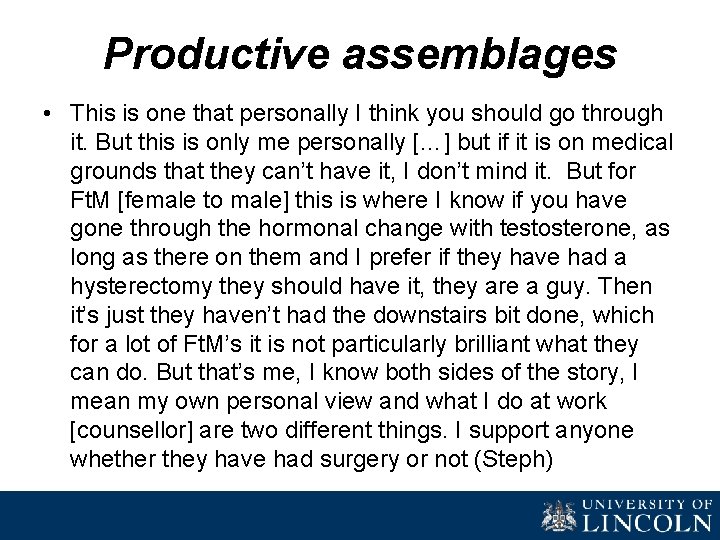 Productive assemblages

• This is one that personally I think you should go through it. But this is only me personally […] but if it is on medical grounds that they can't have it, I don't mind it. But for FtM [female to male] this is where I know if you have gone through the hormonal change with testosterone, as long as there on them and I prefer if they have had a hysterectomy they should have it, they are a guy. Then it's just they haven't had the downstairs bit done, which for a lot of FtM's it is not particularly brilliant what they can do. But that's me, I know both sides of the story, I mean my own personal view and what I do at work [counsellor] are two different things. I support anyone whether they have had surgery or not (Steph)

UNIVERSITY OF LINCOLN